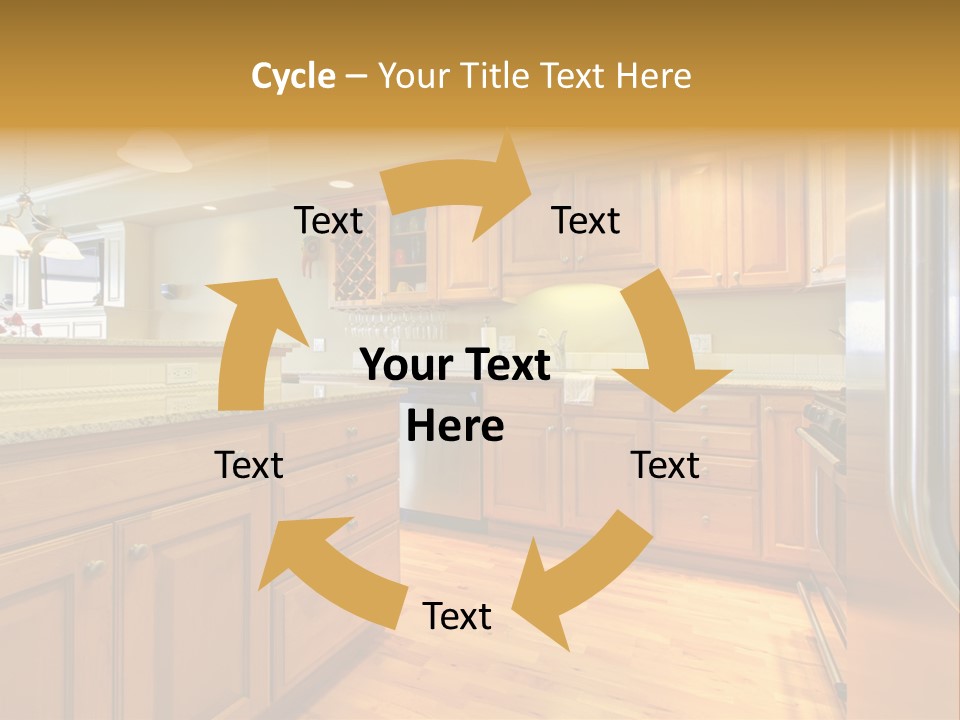 Cycle – Your Title Text Here

Text

Text

Your Text Here

Text

Text

Text